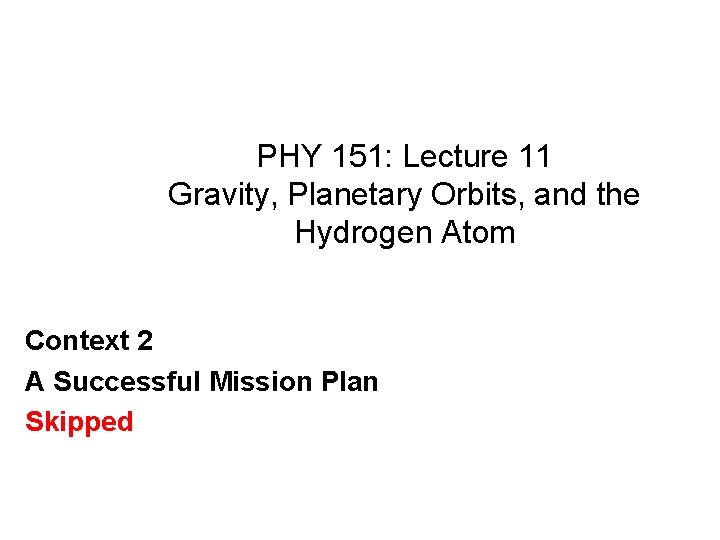 PHY 151: Lecture 11
Gravity, Planetary Orbits, and the Hydrogen Atom

Context 2
A Successful Mission Plan
Skipped